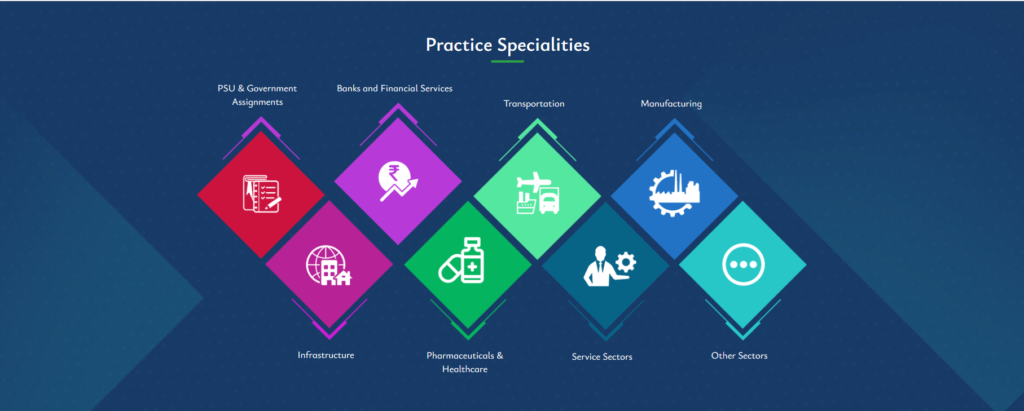 Practice Specialities

PSU & Government Assignments

Banks and Financial Services

Transportation

Manufacturing

Infrastructure

Pharmaceuticals & Healthcare

Service Sectors

Other Sectors